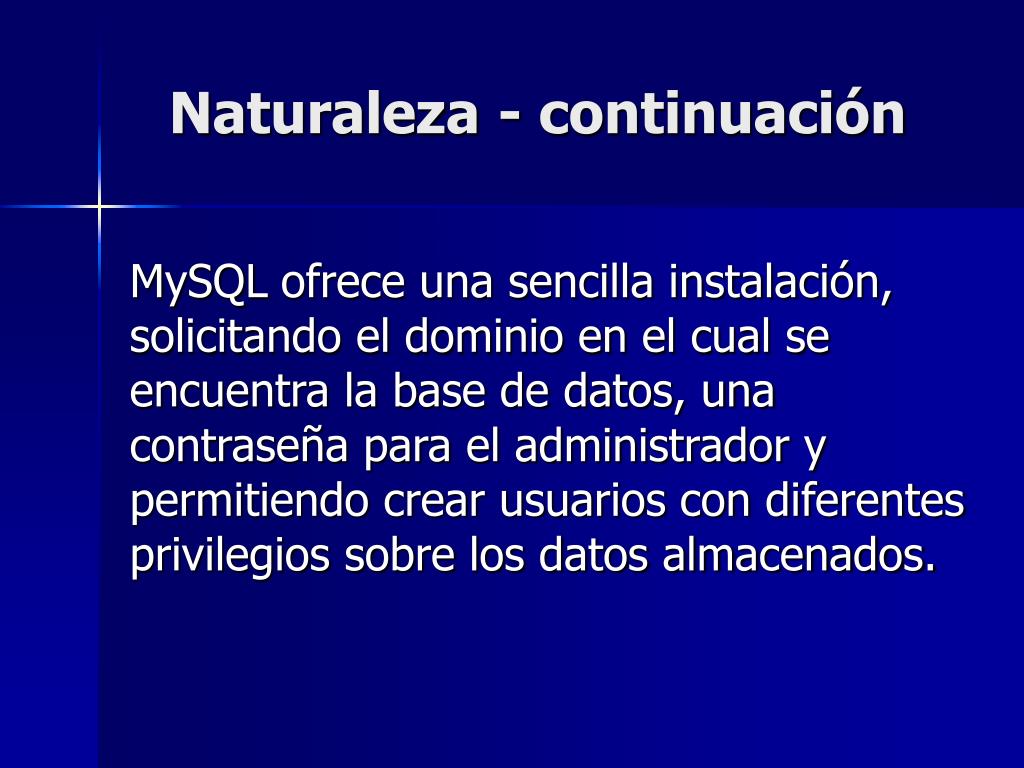 Naturaleza - continuación

MySQL ofrece una sencilla instalación, solicitando el dominio en el cual se encuentra la base de datos, una contraseña para el administrador y permitiendo crear usuarios con diferentes privilegios sobre los datos almacenados.